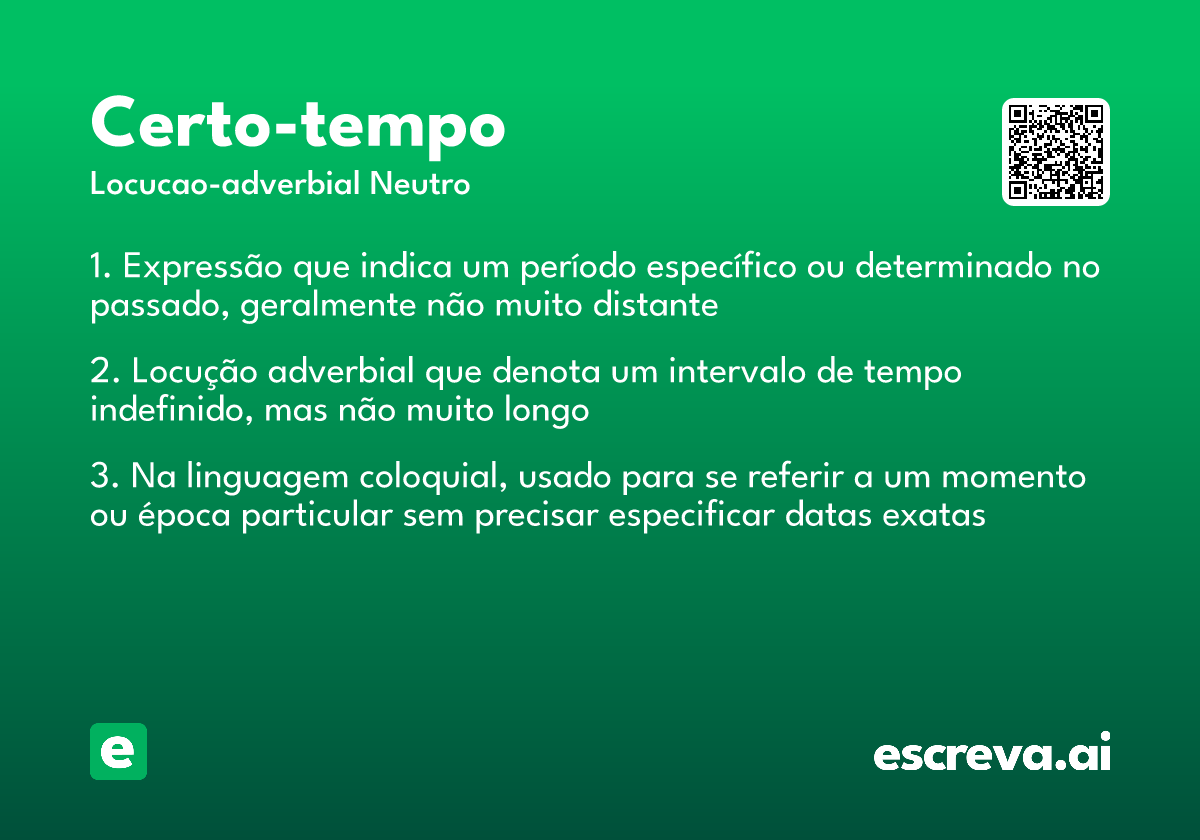 Certo-tempo

Locucao-adverbial Neutro

1. Expressão que indica um período específico ou determinado no passado, geralmente não muito distante

2. Locução adverbial que denota um intervalo de tempo indefinido, mas não muito longo

3. Na linguagem coloquial, usado para se referir a um momento ou época particular sem precisar especificar datas exatas

e

escreva.ai